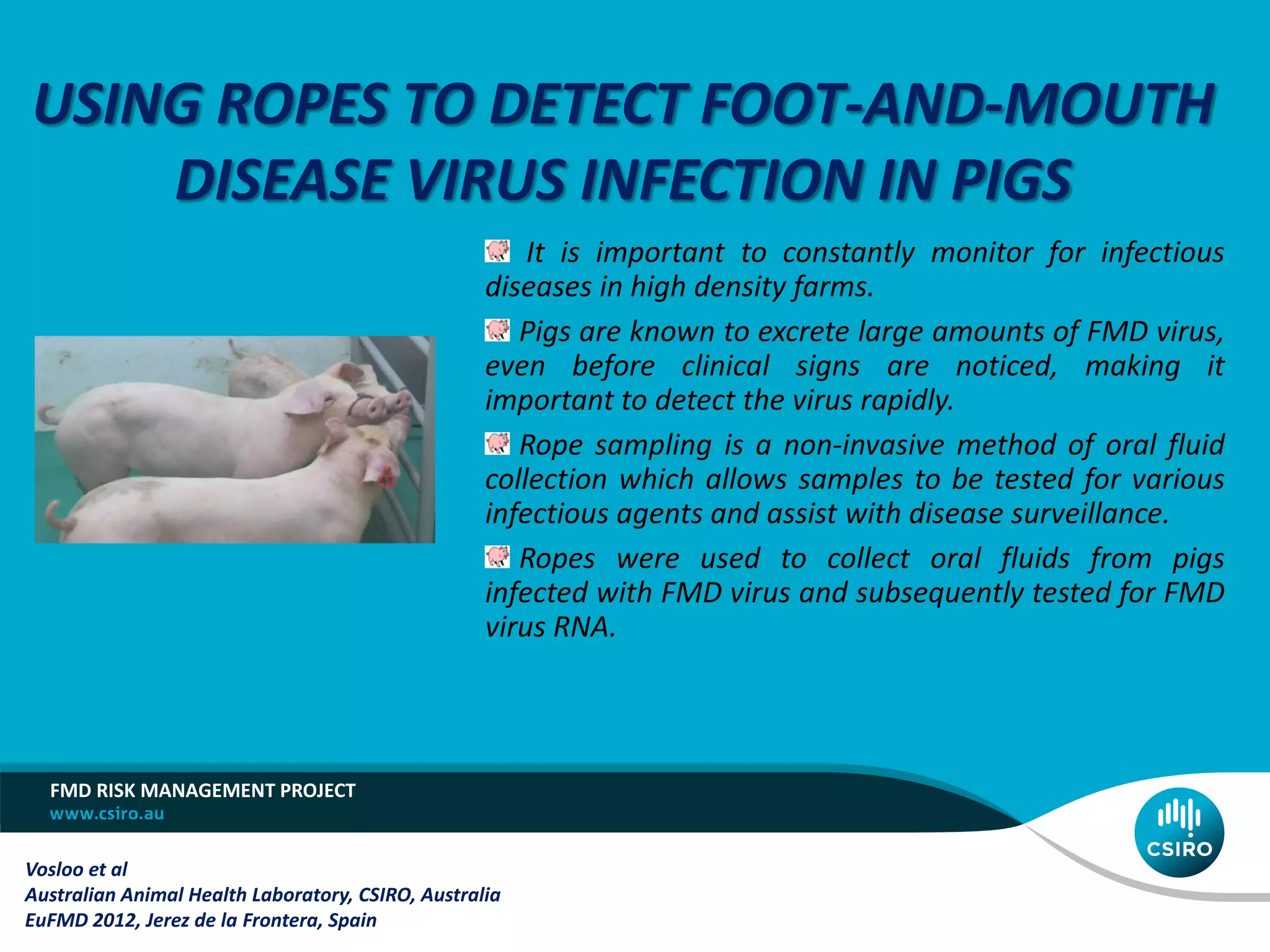 USING ROPES TO DETECT FOOT-AND-MOUTH DISEASE VIRUS INFECTION IN PIGS

It is important to constantly monitor for infectious diseases in high density farms.

Pigs are known to excrete large amounts of FMD virus, even before clinical signs are noticed, making it important to detect the virus rapidly.

Rope sampling is a non-invasive method of oral fluid collection which allows samples to be tested for various infectious agents and assist with disease surveillance.

Ropes were used to collect oral fluids from pigs infected with FMD virus and subsequently tested for FMD virus RNA.

FMD RISK MANAGEMENT PROJECT
www.csiro.au

CSIRO

Vosloo et al
Australian Animal Health Laboratory, CSIRO, Australia
EuFMD 2012, Jerez de la Frontera, Spain